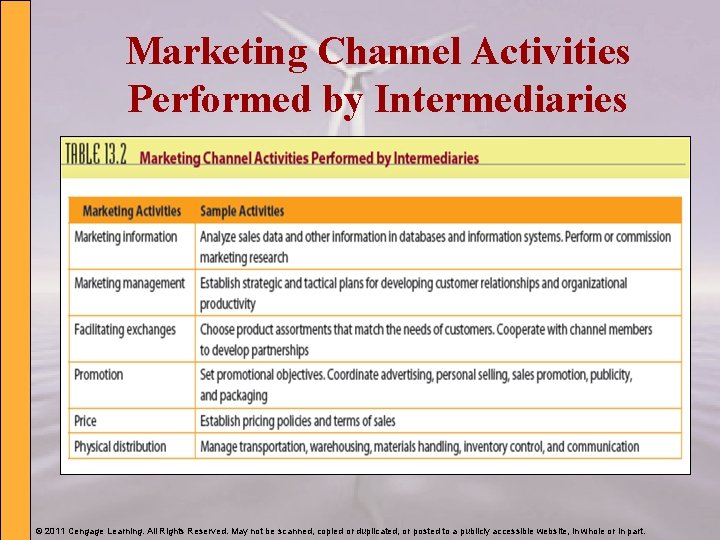 Marketing Channel Activities Performed by Intermediaries

TABLE 13.2 Marketing Channel Activities Performed by Intermediaries

| Marketing Activities | Sample Activities |
|---|---|
| Marketing information | Analyze sales data and other information in databases and information systems. Perform or commission marketing research |
| Marketing management | Establish strategic and tactical plans for developing customer relationships and organizational productivity |
| Facilitating exchanges | Choose product assortments that match the needs of customers. Cooperate with channel members to develop partnerships |
| Promotion | Set promotional objectives. Coordinate advertising, personal selling, sales promotion, publicity, and packaging |
| Price | Establish pricing policies and terms of sales |
| Physical distribution | Manage transportation, warehousing, materials handling, inventory control, and communication |

© 2011 Cengage Learning. All Rights Reserved. May not be scanned, copied or duplicated, or posted to a publicly accessible website, in whole or in part.